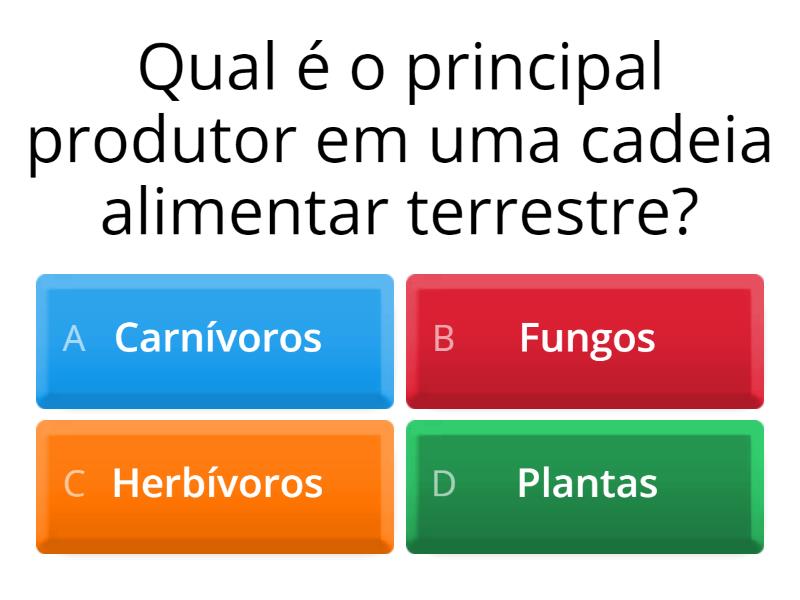 Qual é o principal produtor em uma cadeia alimentar terrestre?

A Carnívoros

B Fungos

C Herbívoros

D Plantas